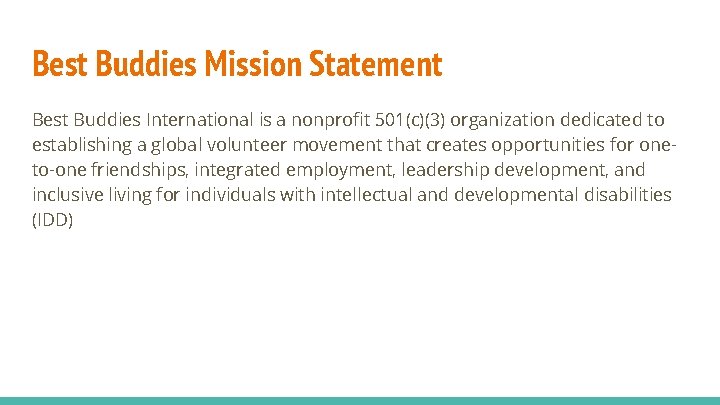 Best Buddies Mission Statement

Best Buddies International is a nonprofit 501(c)(3) organization dedicated to establishing a global volunteer movement that creates opportunities for one-to-one friendships, integrated employment, leadership development, and inclusive living for individuals with intellectual and developmental disabilities (IDD)